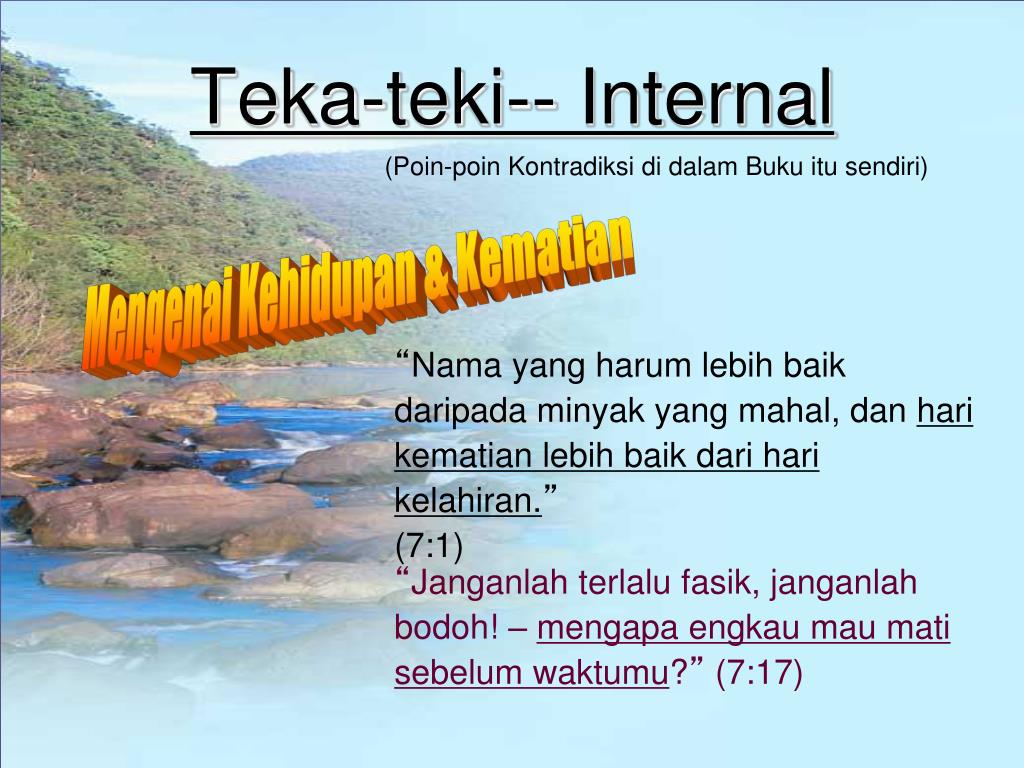 Teka-teki-- Internal

(Poin-poin Kontradiksi di dalam Buku itu sendiri)

Mengenai Kehidupan & Kematian

“Nama yang harum lebih baik daripada minyak yang mahal, dan hari kematian lebih baik dari hari kelahiran.”
(7:1)

“Janganlah terlalu fasik, janganlah bodoh! – mengapa engkau mau mati sebelum waktumu?” (7:17)